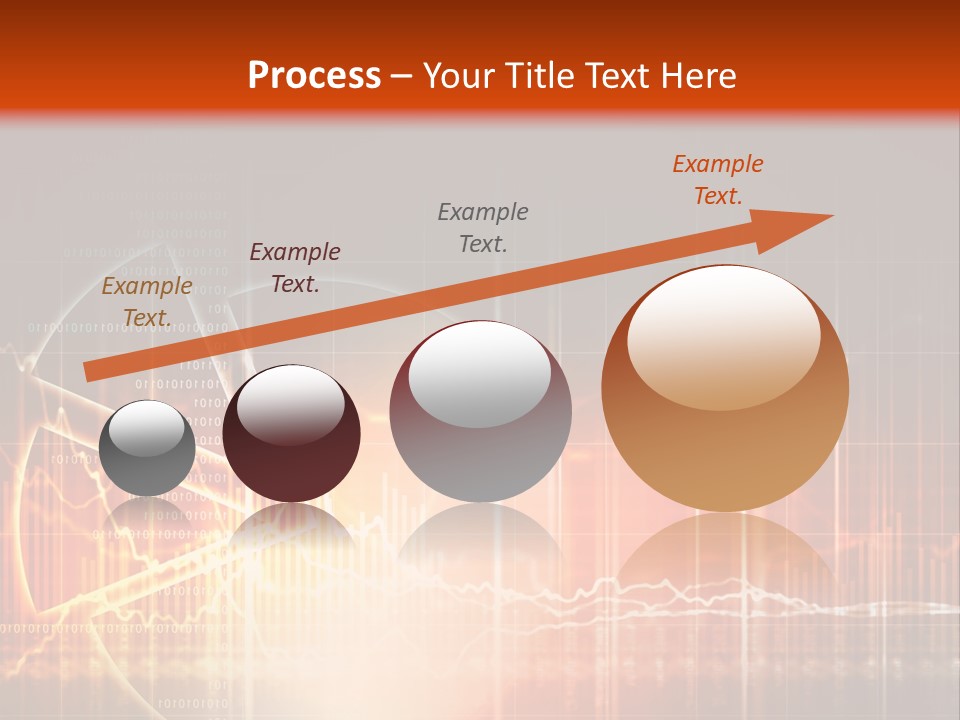 Process – Your Title Text Here

Example Text.

Example Text.

Example Text.

Example Text.